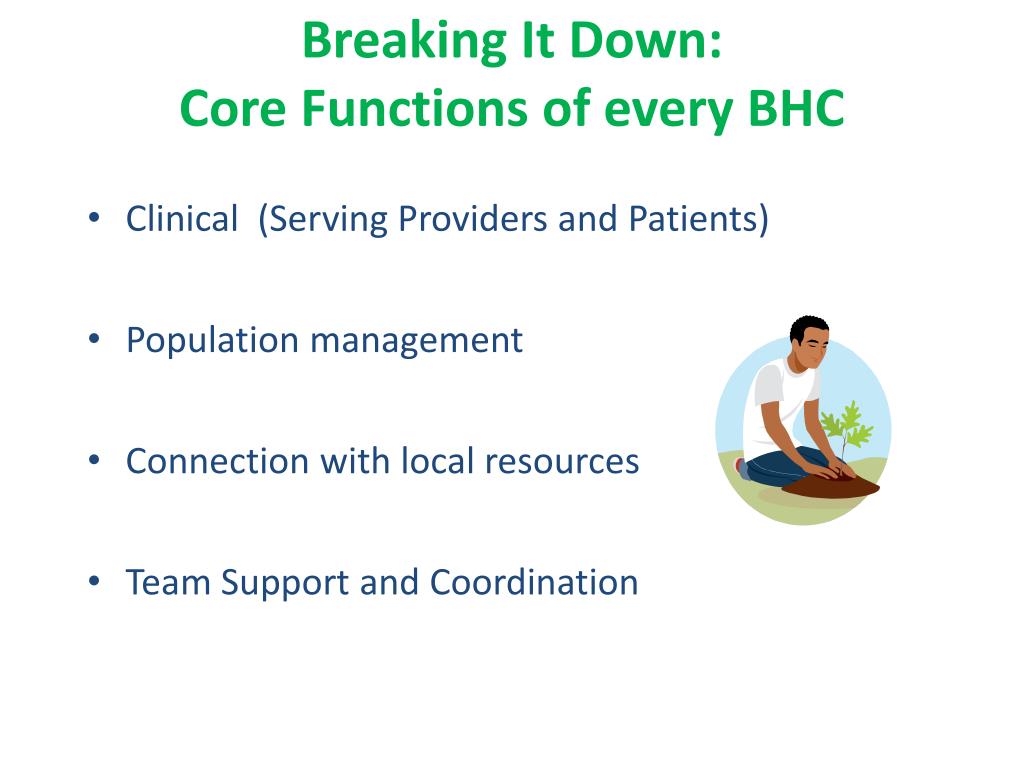 Breaking It Down:
Core Functions of every BHC

• Clinical (Serving Providers and Patients)

• Population management

• Connection with local resources

• Team Support and Coordination